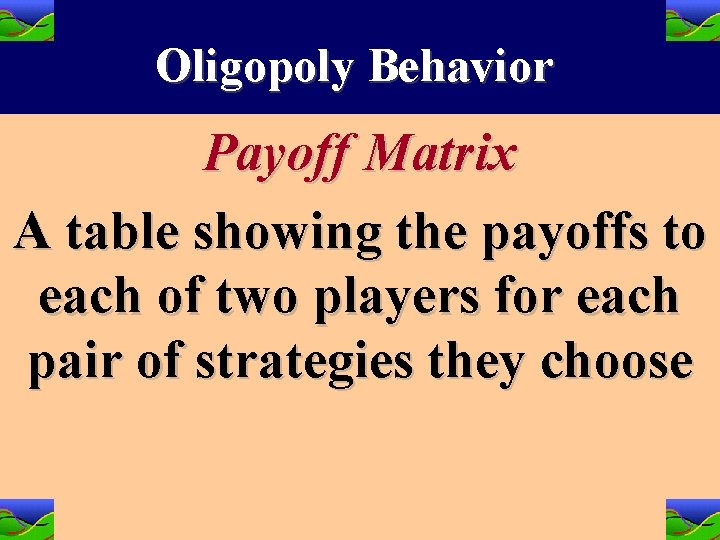 Oligopoly Behavior

Payoff Matrix

A table showing the payoffs to each of two players for each pair of strategies they choose